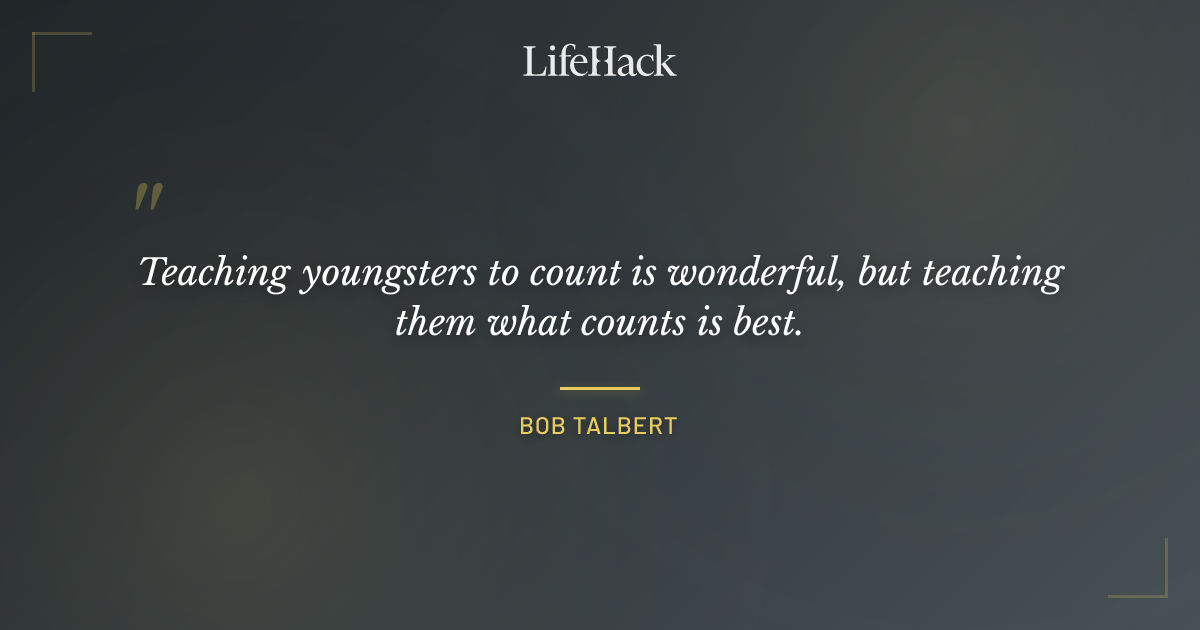 LifeHack

"

Teaching youngsters to count is wonderful, but teaching them what counts is best.

BOB TALBERT